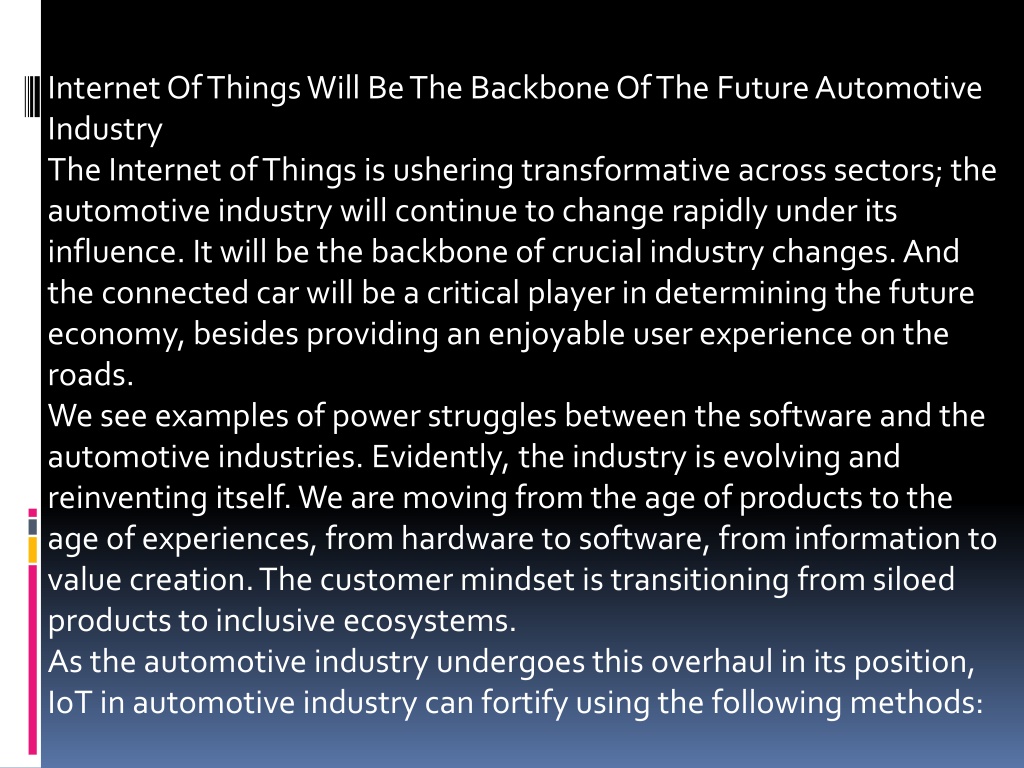 Internet Of Things Will Be The Backbone Of The Future Automotive Industry
The Internet of Things is ushering transformative across sectors; the automotive industry will continue to change rapidly under its influence. It will be the backbone of crucial industry changes. And the connected car will be a critical player in determining the future economy, besides providing an enjoyable user experience on the roads.
We see examples of power struggles between the software and the automotive industries. Evidently, the industry is evolving and reinventing itself. We are moving from the age of products to the age of experiences, from hardware to software, from information to value creation. The customer mindset is transitioning from siloed products to inclusive ecosystems.
As the automotive industry undergoes this overhaul in its position, IoT in automotive industry can fortify using the following methods: